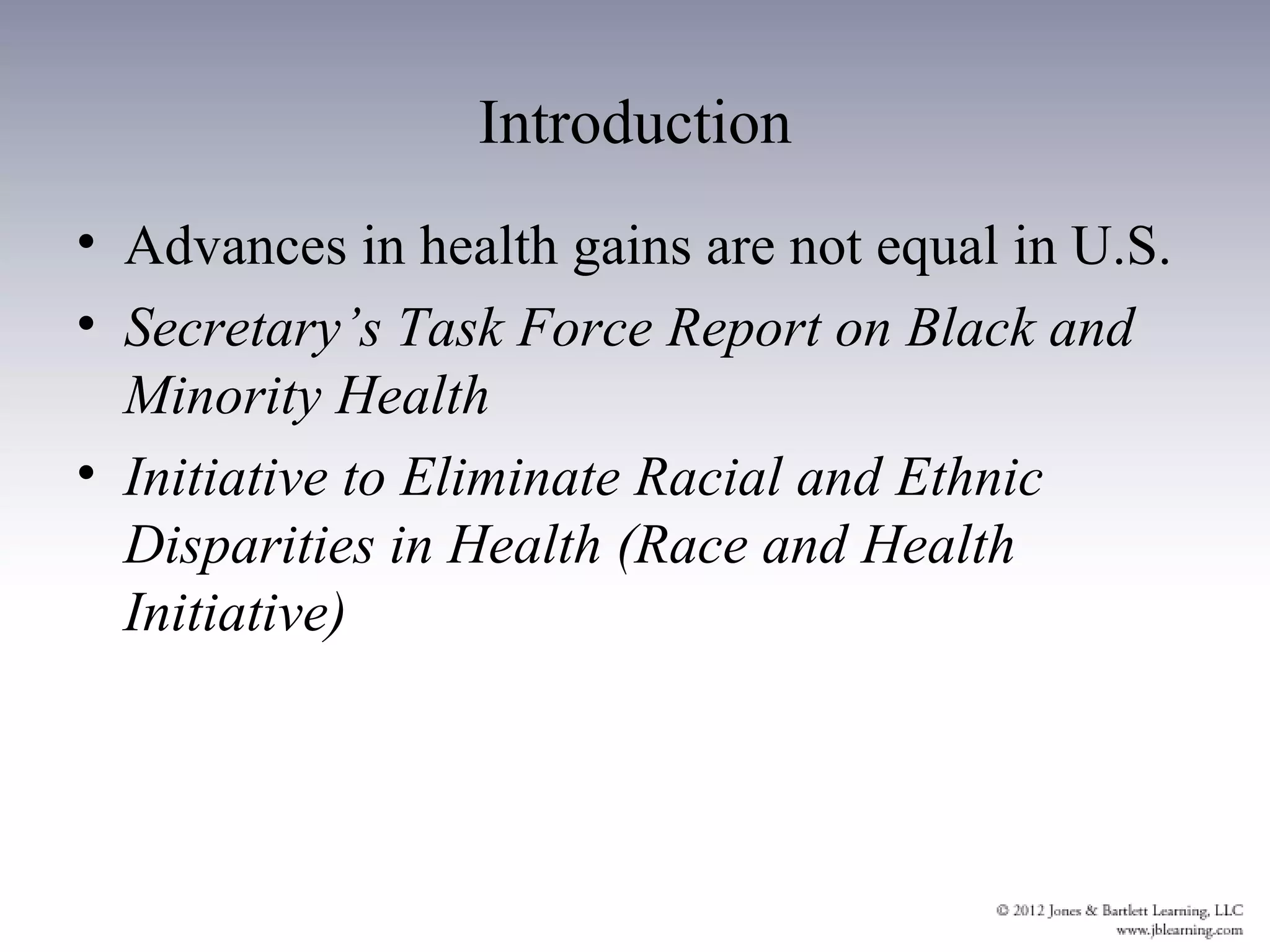 Introduction

• Advances in health gains are not equal in U.S.
• Secretary’s Task Force Report on Black and Minority Health
• Initiative to Eliminate Racial and Ethnic Disparities in Health (Race and Health Initiative)

© 2012 Jones & Bartlett Learning, LLC
www.jblearning.com